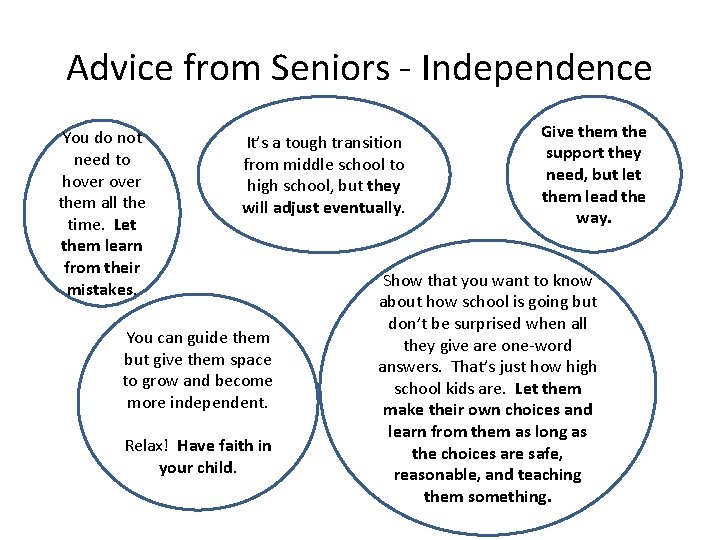 Advice from Seniors - Independence

You do not need to hover over them all the time. Let them learn from their mistakes.

It's a tough transition from middle school to high school, but they will adjust eventually.

Give them the support they need, but let them lead the way.

You can guide them but give them space to grow and become more independent.

Relax! Have faith in your child.

Show that you want to know about how school is going but don't be surprised when all they give are one-word answers. That's just how high school kids are. Let them make their own choices and learn from them as long as the choices are safe, reasonable, and teaching them something.